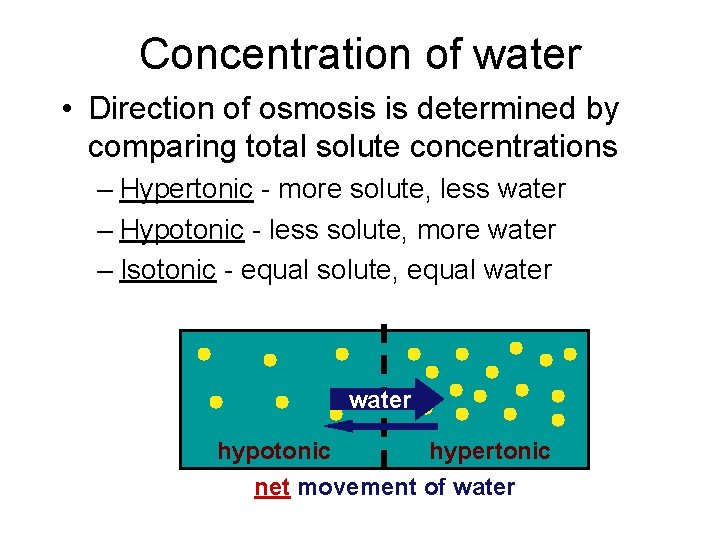 Concentration of water

• Direction of osmosis is determined by comparing total solute concentrations

– Hypertonic - more solute, less water

– Hypotonic - less solute, more water

– Isotonic - equal solute, equal water

water

hypotonic

hypertonic

net movement of water